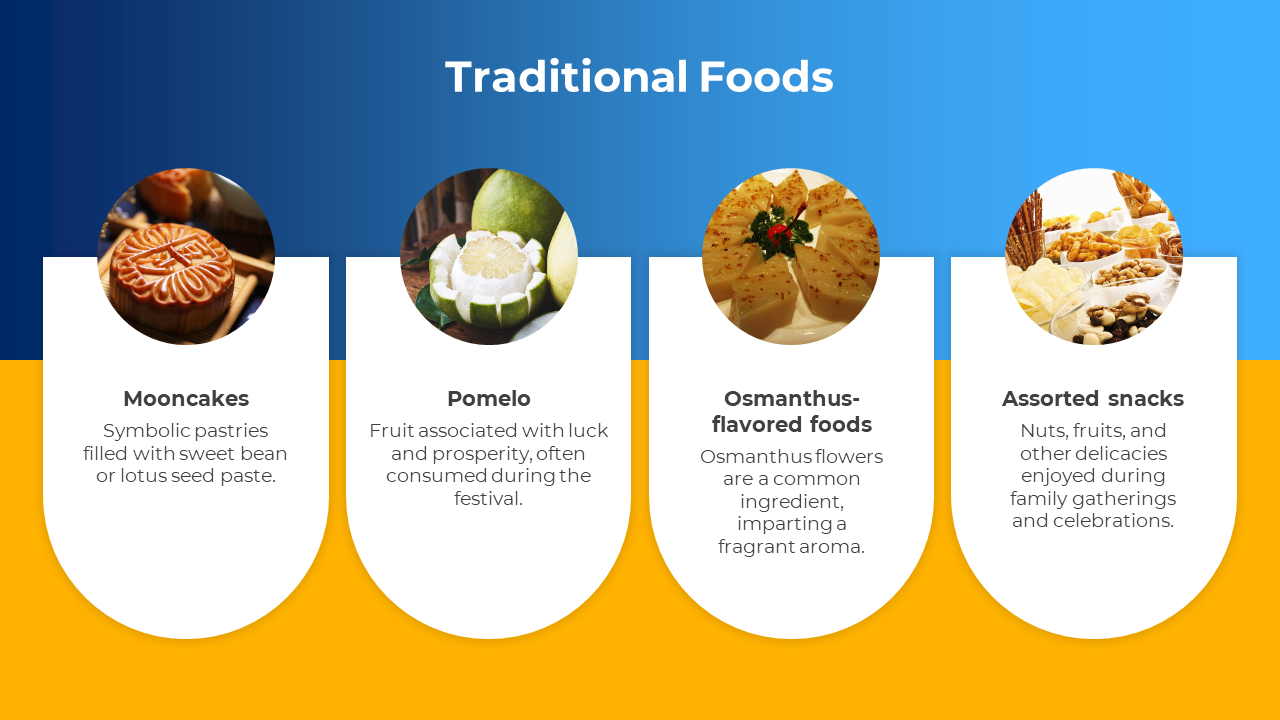 Traditional Foods

Mooncakes

Symbolic pastries filled with sweet bean or lotus seed paste.

Pomelo

Fruit associated with luck and prosperity, often consumed during the festival.

Osmanthus-flavored foods

Osmanthus flowers are a common ingredient, imparting a fragrant aroma.

Assorted snacks

Nuts, fruits, and other delicacies enjoyed during family gatherings and celebrations.